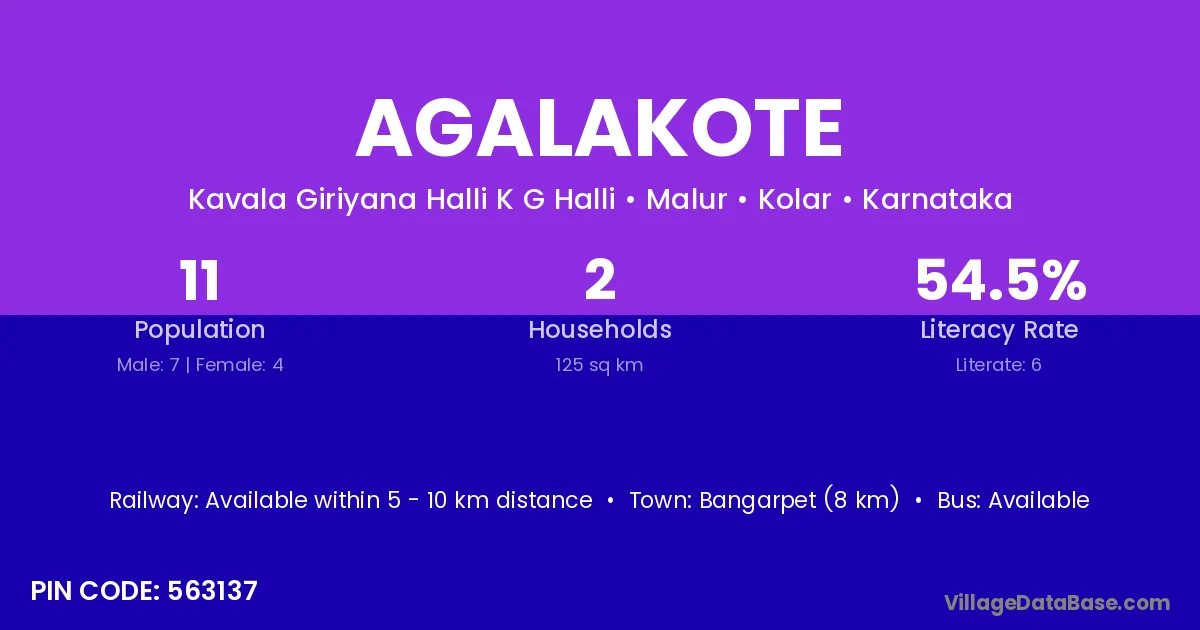 AGALAKOTE

Kavala Giriyana Halli K G Halli • Malur • Kolar • Karnataka

11
Population
Male: 7 | Female: 4

2
Households
125 sq km

54.5%
Literacy Rate
Literate: 6

Railway: Available within 5 - 10 km distance • Town: Bangarpet (8 km) • Bus: Available

PIN CODE: 563137

VillageDataBase.com